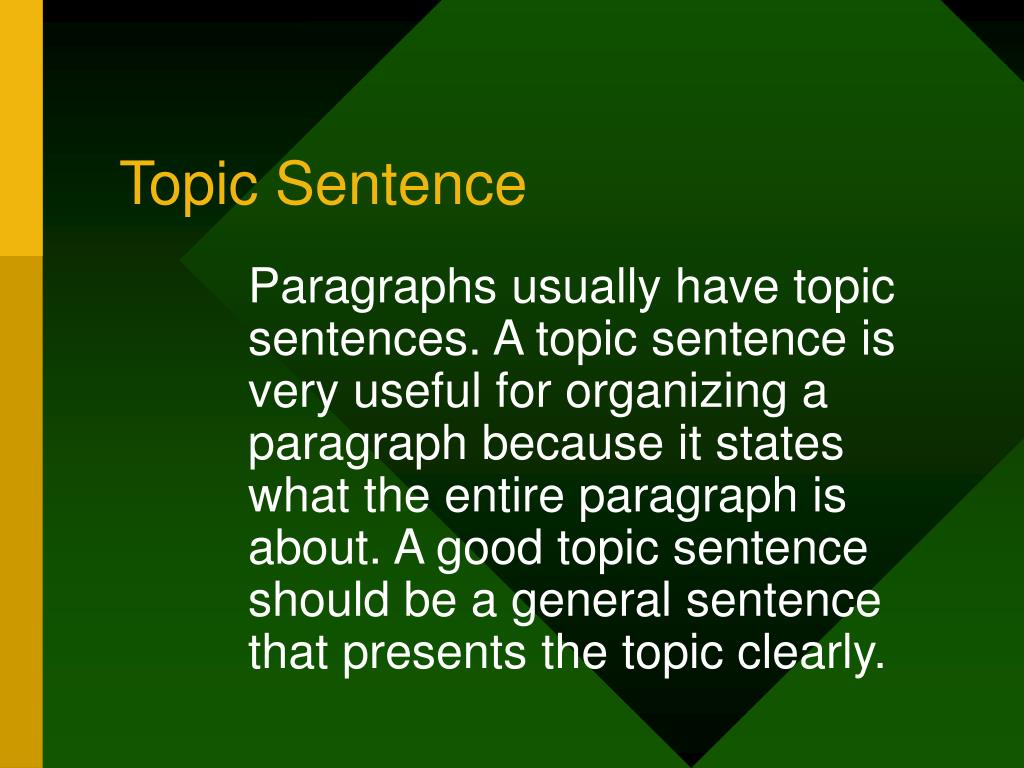 Topic Sentence

Paragraphs usually have topic sentences. A topic sentence is very useful for organizing a paragraph because it states what the entire paragraph is about. A good topic sentence should be a general sentence that presents the topic clearly.